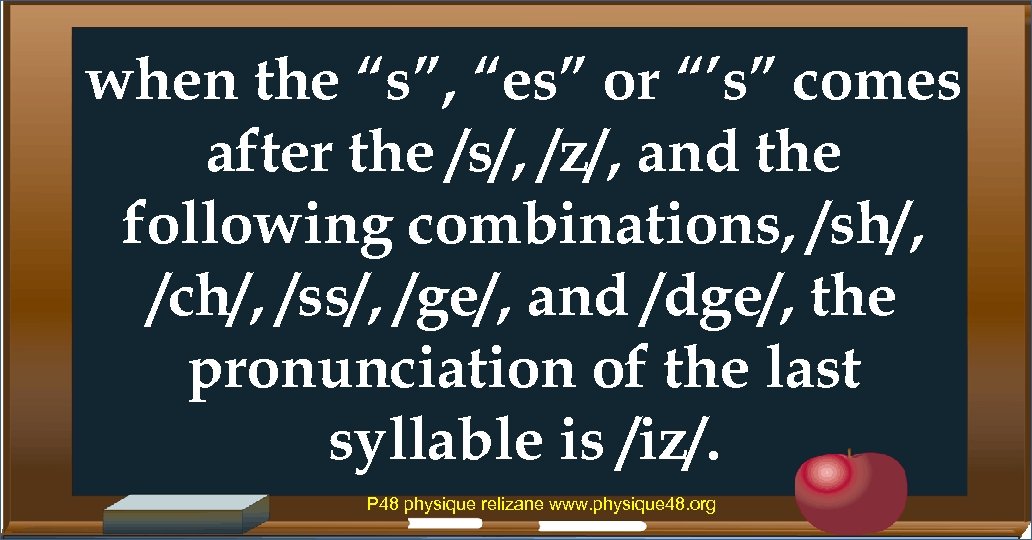 when the “s”, “es” or “’s” comes after the /s/, /z/, and the following combinations, /sh/, /ch/, /ss/, /ge/, and /dge/, the pronunciation of the last syllable is /iz/.

P48 physique relizane www.physique48.org